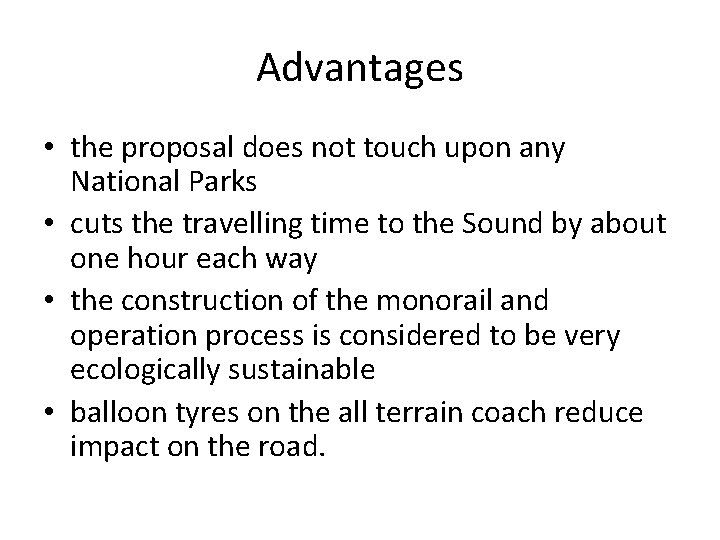 Advantages

• the proposal does not touch upon any National Parks
• cuts the travelling time to the Sound by about one hour each way
• the construction of the monorail and operation process is considered to be very ecologically sustainable
• balloon tyres on the all terrain coach reduce impact on the road.